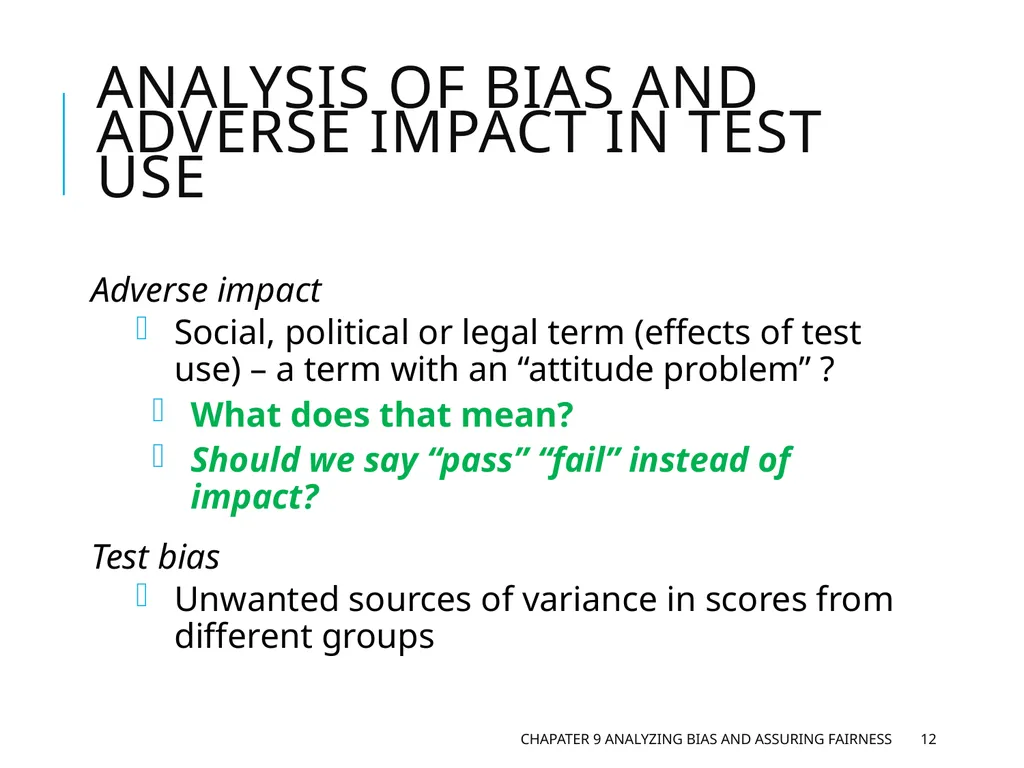 ANALYSIS OF BIAS AND ADVERSE IMPACT IN TEST USE

Adverse impact

Social, political or legal term (effects of test use) – a term with an “attitude problem” ?

What does that mean?

Should we say “pass” “fail” instead of impact?

Test bias

Unwanted sources of variance in scores from different groups

CHAPATER 9 ANALYZING BIAS AND ASSURING FAIRNESS 12